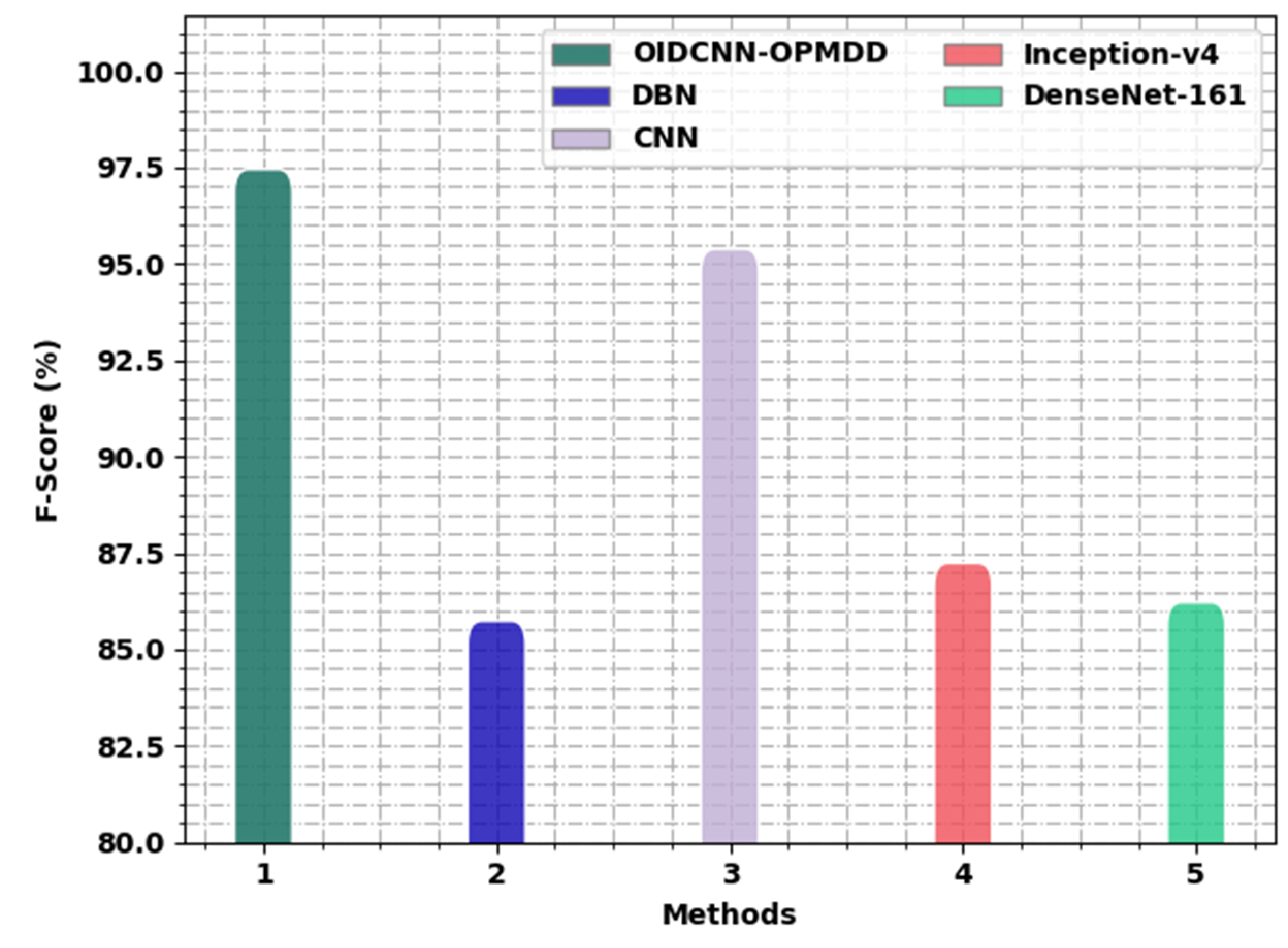 OIDCNN-OPMDD
DBN
CNN
Inception-v4
DenseNet-161

100.0
97.5
95.0
92.5
90.0
87.5
85.0
82.5
80.0

F-Score (%)

1
2
3
4
5

Methods